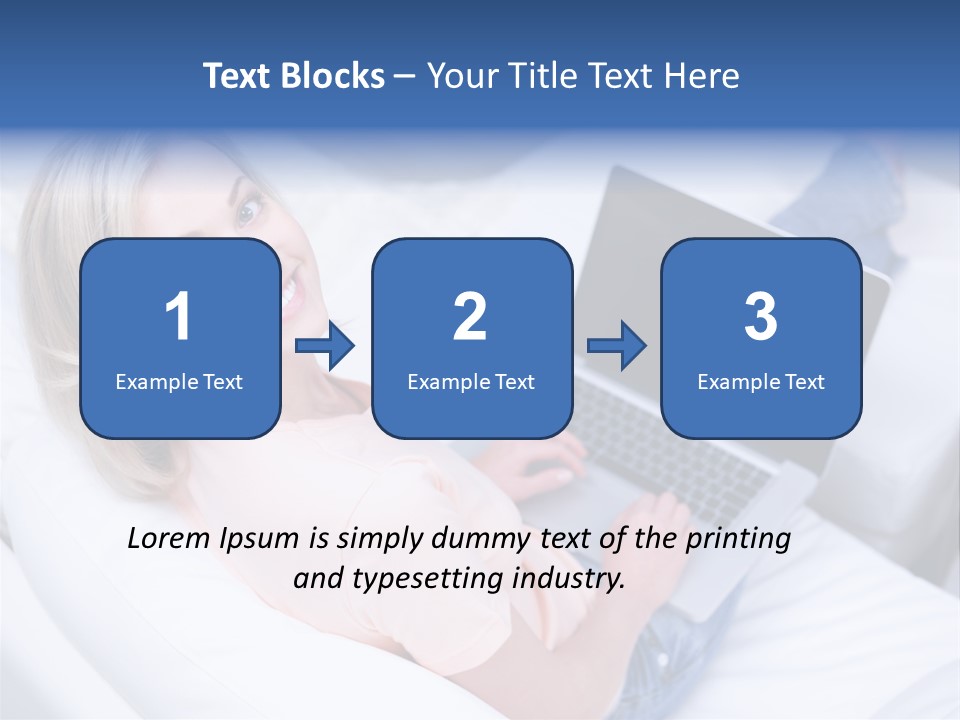 Text Blocks – Your Title Text Here

1
Example Text

2
Example Text

3
Example Text

Lorem Ipsum is simply dummy text of the printing and typesetting industry.